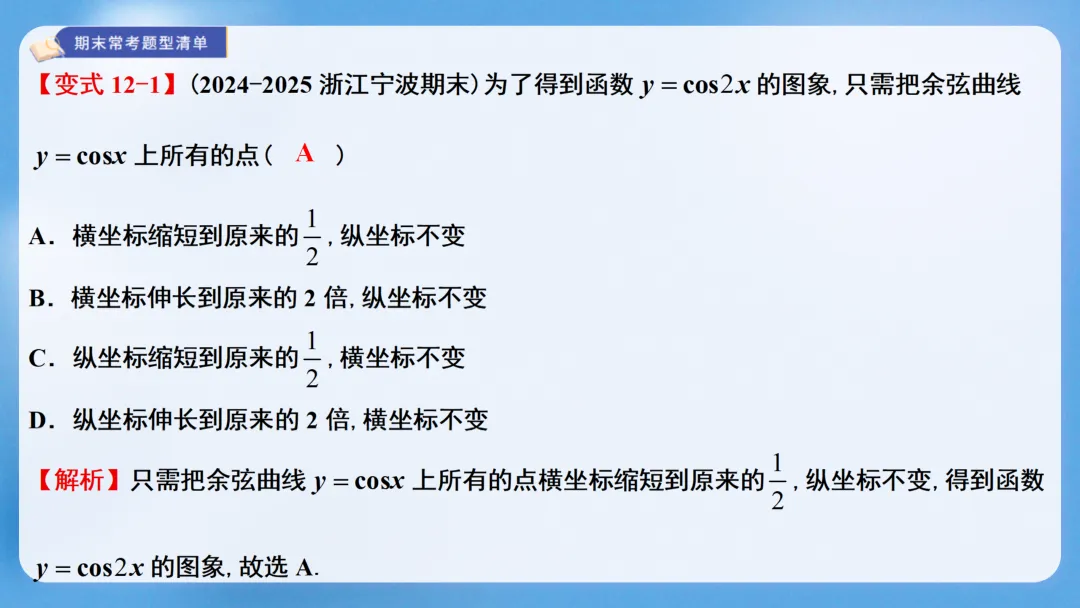 期末常考题型清单

【变式 12-1】(2024-2025 浙江宁波期末)为了得到函数 $y=\cos 2x$ 的图象, 只需把余弦曲线 $y=\cos x$ 上所有的点( A )

A. 横坐标缩短到原来的 $\frac{1}{2}$, 纵坐标不变

B. 横坐标伸长到原来的 2 倍, 纵坐标不变

C. 纵坐标缩短到原来的 $\frac{1}{2}$, 横坐标不变

D. 纵坐标伸长到原来的 2 倍, 横坐标不变

【解析】只需把余弦曲线 $y=\cos x$ 上所有的点横坐标缩短到原来的 $\frac{1}{2}$, 纵坐标不变, 得到函数 $y=\cos 2x$ 的图象, 故选 A.